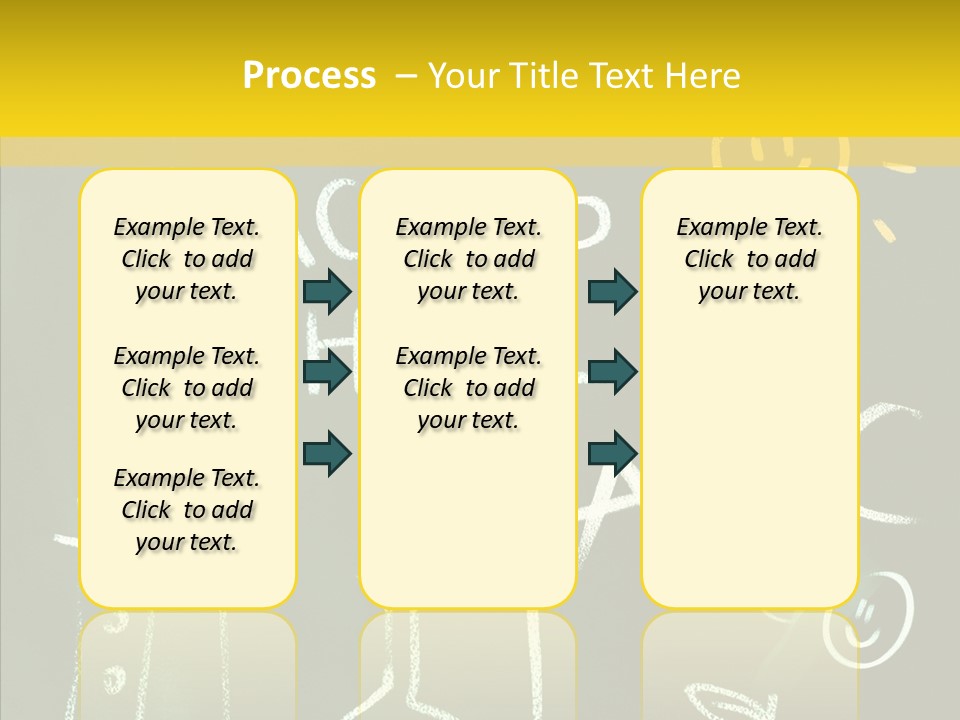 Process – Your Title Text Here

Example Text. Click to add your text.

Example Text. Click to add your text.

Example Text. Click to add your text.

Example Text. Click to add your text.

Example Text. Click to add your text.

Example Text. Click to add your text.